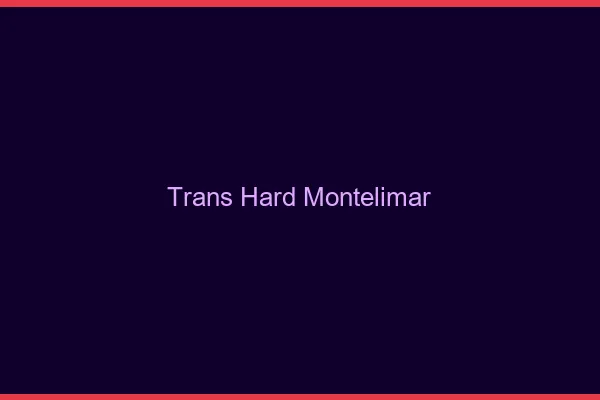 Trans Hard Montelimar